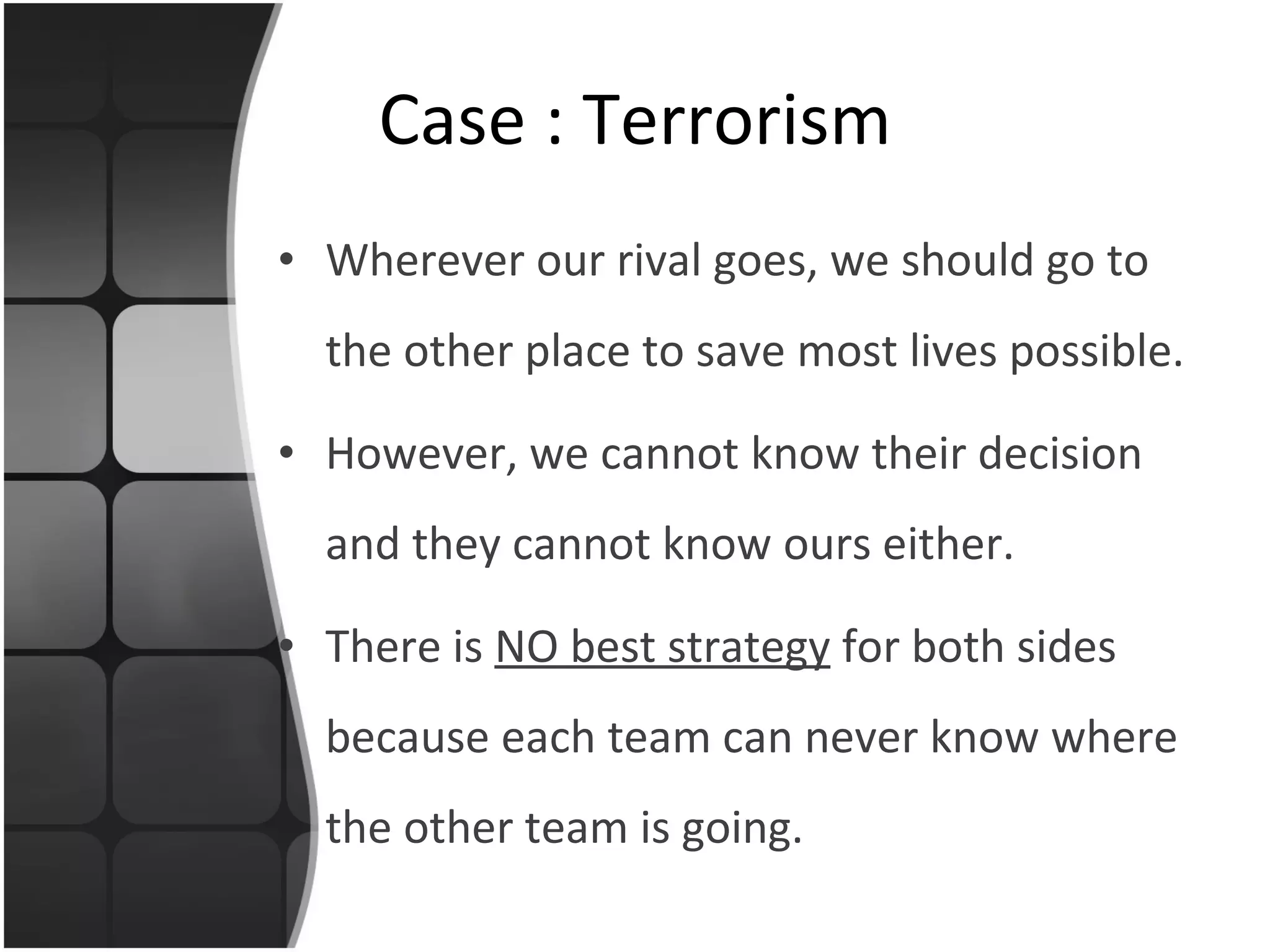 Case : Terrorism

• Wherever our rival goes, we should go to the other place to save most lives possible.

• However, we cannot know their decision and they cannot know ours either.

• There is NO best strategy for both sides because each team can never know where the other team is going.